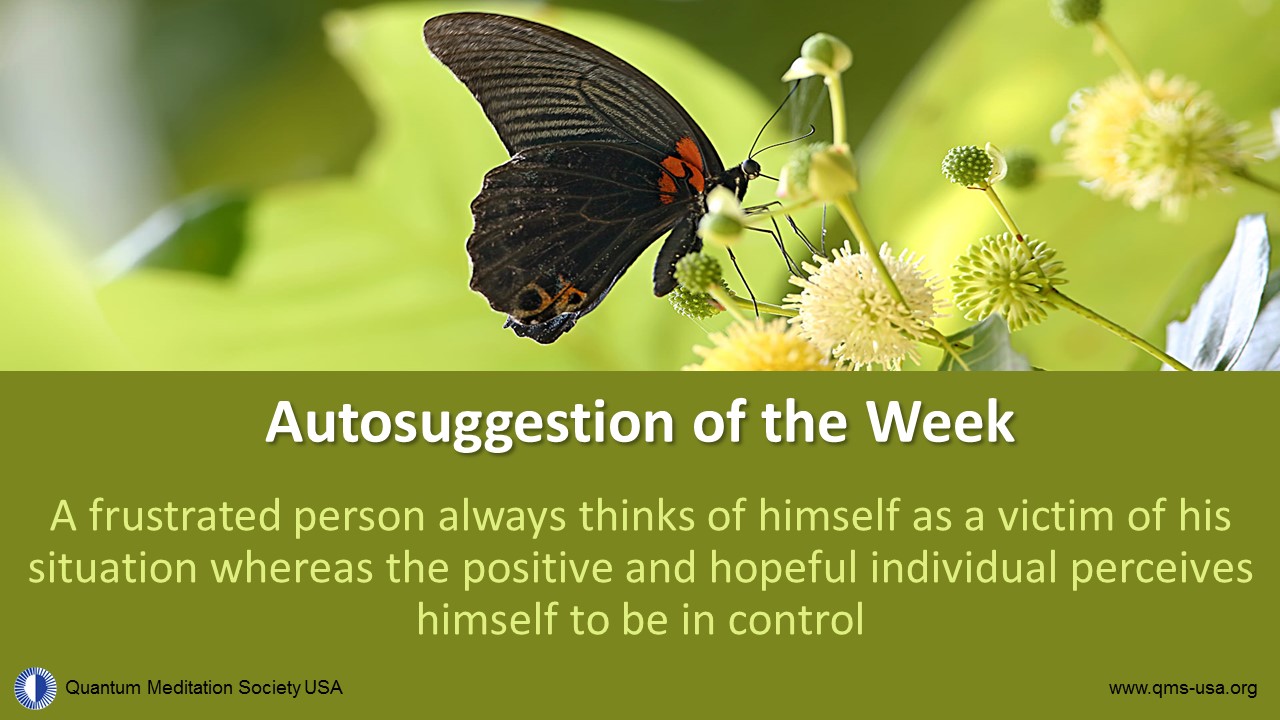 Autosuggestion of the Week

A frustrated person always thinks of himself as a victim of his situation whereas the positive and hopeful individual perceives himself to be in control

Quantum Meditation Society USA

www.qms-usa.org